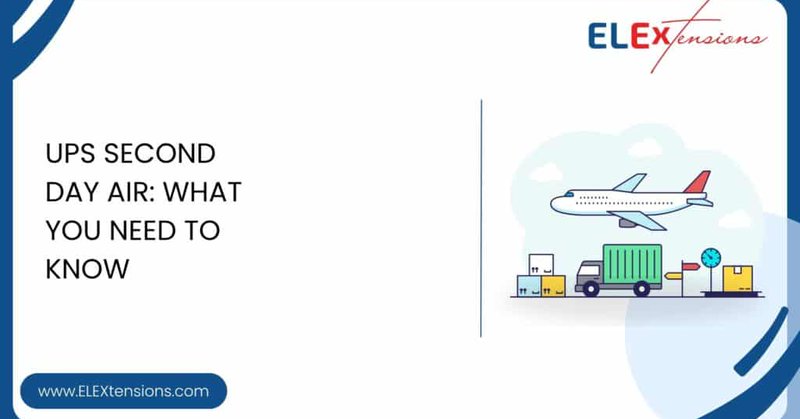 ELEXtensions

UPS SECOND DAY AIR: WHAT YOU NEED TO KNOW

www.ELEXtensions.com